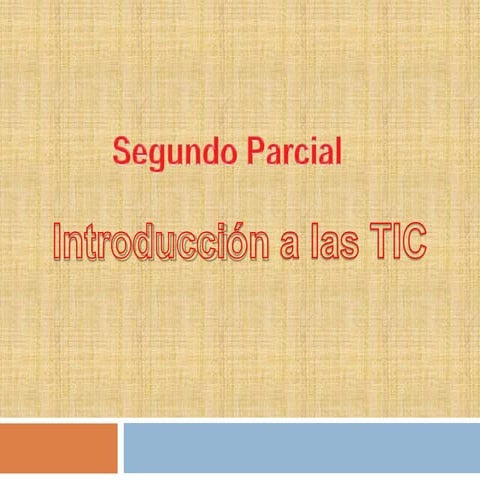 Segundo Parcial

Introducción a las TIC